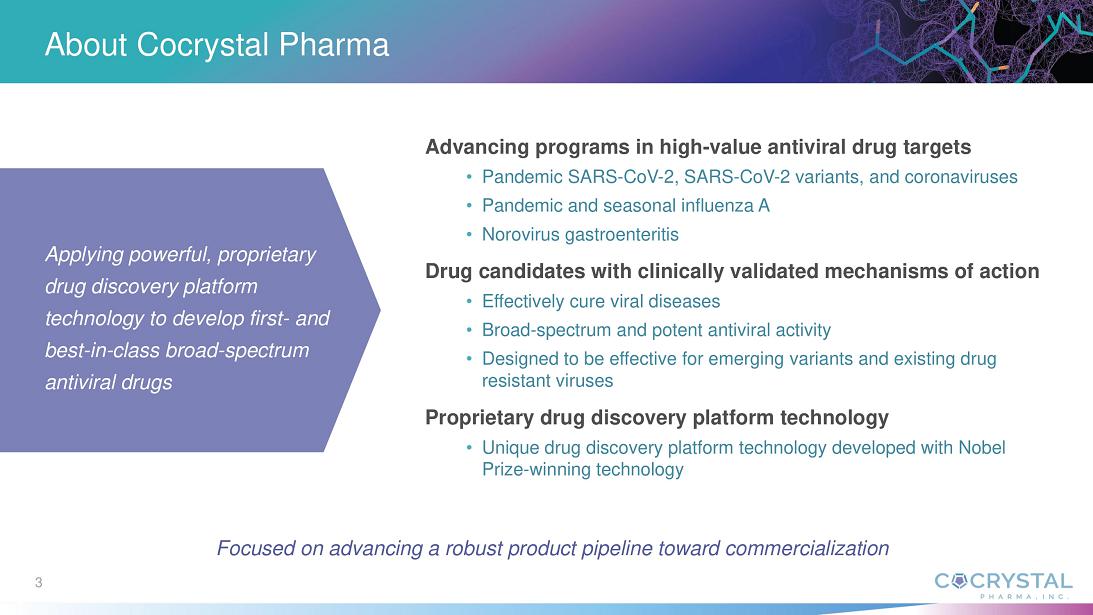 About Cocrystal Pharma

Applying powerful, proprietary drug discovery platform technology to develop first- and best-in-class broad-spectrum antiviral drugs

Advancing programs in high-value antiviral drug targets

• Pandemic SARS-CoV-2, SARS-CoV-2 variants, and coronaviruses
• Pandemic and seasonal influenza A
• Norovirus gastroenteritis

Drug candidates with clinically validated mechanisms of action

• Effectively cure viral diseases
• Broad-spectrum and potent antiviral activity
• Designed to be effective for emerging variants and existing drug resistant viruses

Proprietary drug discovery platform technology

• Unique drug discovery platform technology developed with Nobel Prize-winning technology

Focused on advancing a robust product pipeline toward commercialization

3

COCRYSTAL PHARMA, INC.